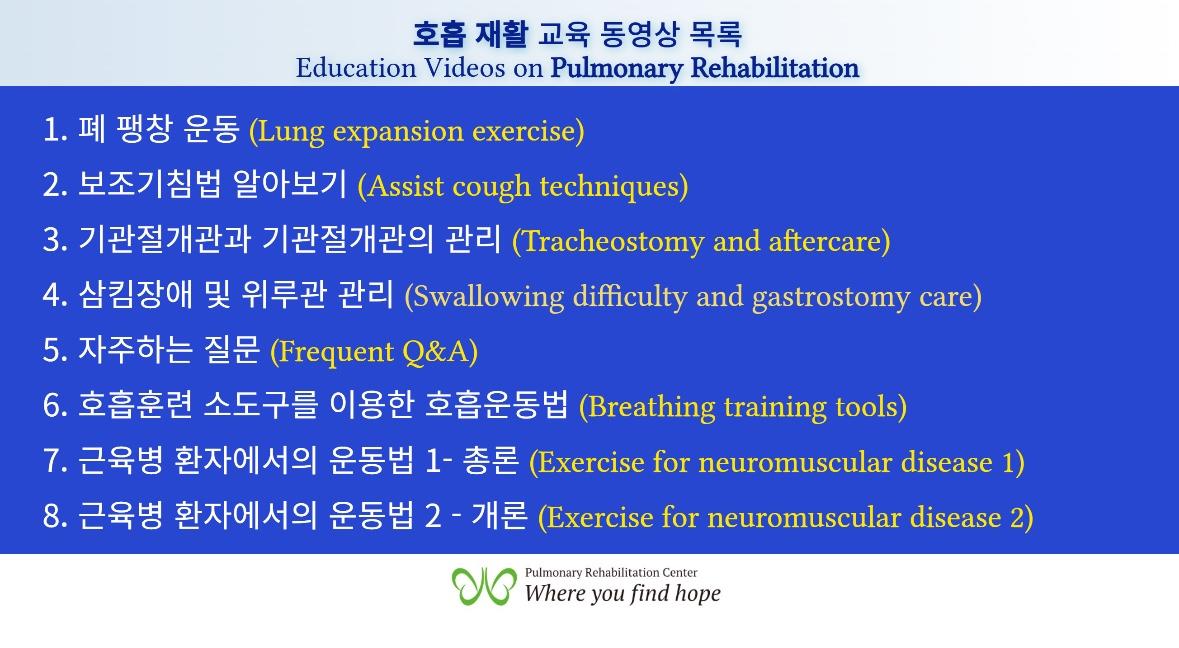 호흡 재활 교육 동영상 목록
Education Videos on Pulmonary Rehabilitation

1. 폐 팽창 운동 (Lung expansion exercise)
2. 보조기침법 알아보기 (Assist cough techniques)
3. 기관절개관과 기관절개관의 관리 (Tracheostomy and aftercare)
4. 삼킴장애 및 위루관 관리 (Swallowing difficulty and gastrostomy care)
5. 자주하는 질문 (Frequent Q&A)
6. 호흡훈련 소도구를 이용한 호흡운동법 (Breathing training tools)
7. 근육병 환자에서의 운동법 1- 총론 (Exercise for neuromuscular disease 1)
8. 근육병 환자에서의 운동법 2 - 개론 (Exercise for neuromuscular disease 2)

Pulmonary Rehabilitation Center
Where you find hope